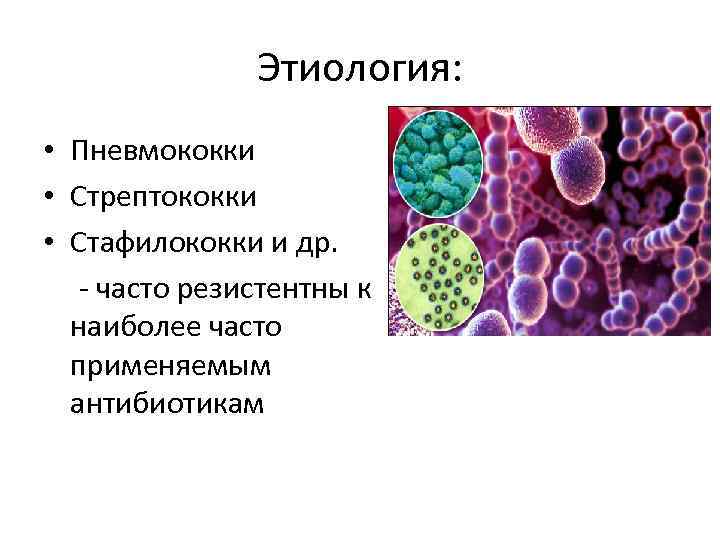 Этиология:

• Пневмококки
• Стрептококки
• Стафилококки и др.
- часто резистентны к наиболее часто применяемым антибиотикам